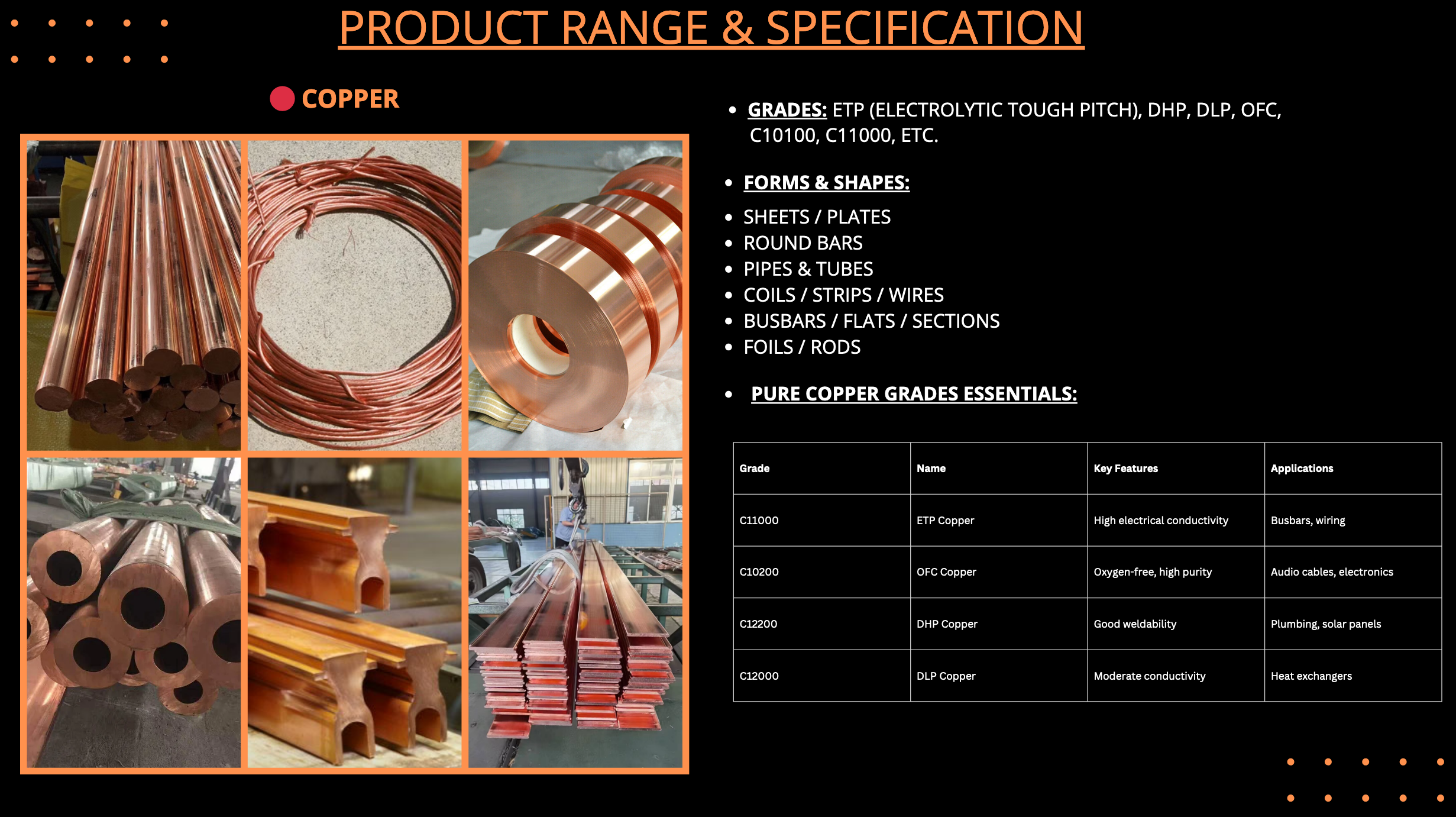 PRODUCT RANGE & SPECIFICATION

COPPER

- GRADES: ETP (ELECTROLYTIC TOUGH PITCH), DHP, DLP, OFC, C10100, C11000, ETC.

- FORMS & SHAPES:

- SHEETS / PLATES
- ROUND BARS
- PIPES & TUBES
- COILS / STRIPS / WIRES
- BUSBARS / FLATS / SECTIONS
- FOILS / RODS

- PURE COPPER GRADES ESSENTIALS:

| Grade | Name | Key Features | Applications |
|---|---|---|---|
| C11000 | ETP Copper | High electrical conductivity | Busbars, wiring |
| C10200 | OFC Copper | Oxygen-free, high purity | Audio cables, electronics |
| C12200 | DHP Copper | Good weldability | Plumbing, solar panels |
| C12000 | DLP Copper | Moderate conductivity | Heat exchangers |